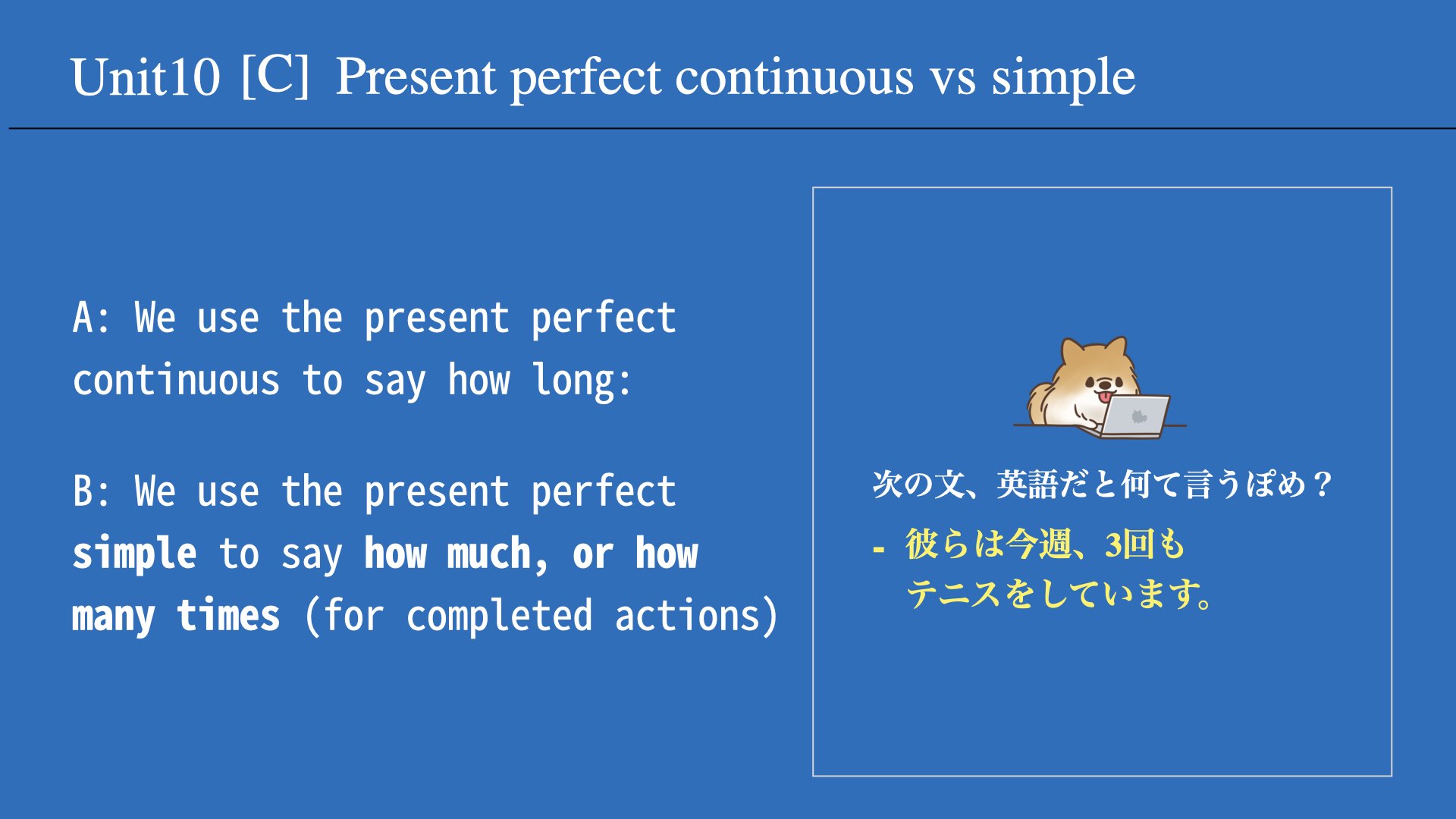 Unit10 [C] Present perfect continuous vs simple

A: We use the present perfect continuous to say how long:

B: We use the present perfect simple to say how much, or how many times (for completed actions)

次の文、英語だと何て言うぽめ？

- 彼らは今週、3回もテニスをしています。